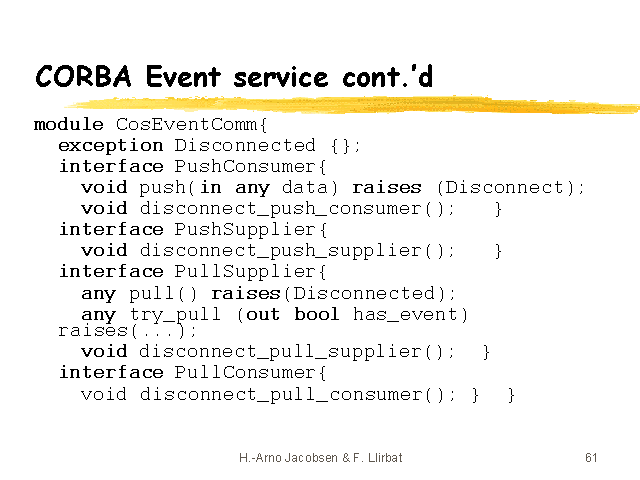 CORBA Event service cont.'d

module CosEventComm{
exception Disconnected {};
interface PushConsumer{
void push(in any data) raises (Disconnect);
void disconnect_push_consumer(); }
interface PushSupplier{
void disconnect_push_supplier(); }
interface PullSupplier{
any pull() raises(Disconnected);
any try_pull (out bool has_event) raises(...);
void disconnect_pull_supplier(); }
interface PullConsumer{
void disconnect_pull_consumer(); } }

H.-Arno Jacobsen & F. Llirbat

61